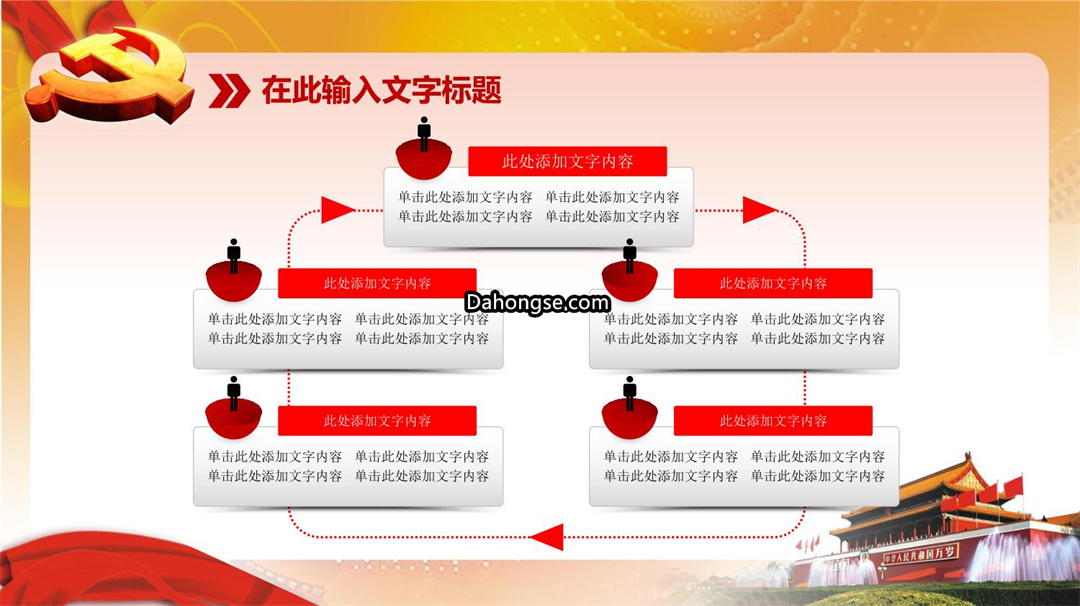 在此输入文字标题

此处添加文字内容

单击此处添加文字内容 单击此处添加文字内容
单击此处添加文字内容 单击此处添加文字内容

此处添加文字内容

单击此处添加文字内容 单击此处添加文字内容
单击此处添加文字内容 单击此处添加文字内容

Dahongse.com

此处添加文字内容

单击此处添加文字内容 单击此处添加文字内容
单击此处添加文字内容 单击此处添加文字内容

此处添加文字内容

单击此处添加文字内容 单击此处添加文字内容
单击此处添加文字内容 单击此处添加文字内容

此处添加文字内容

单击此处添加文字内容 单击此处添加文字内容
单击此处添加文字内容 单击此处添加文字内容

中华人民共和国万岁